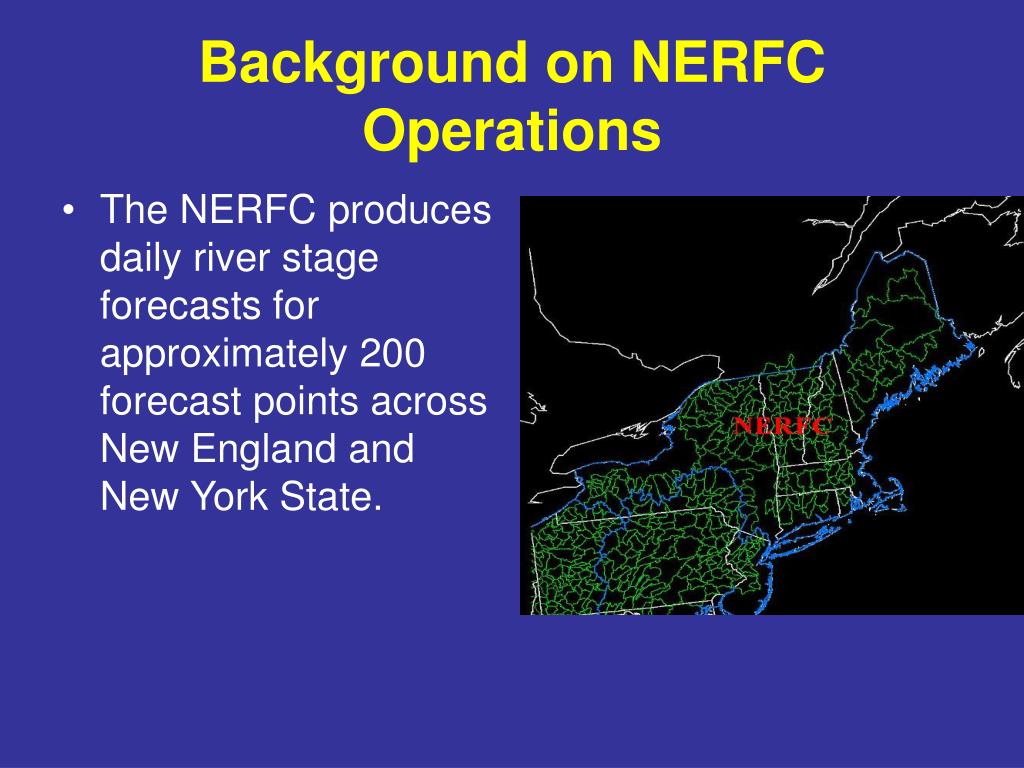 Background on NERFC Operations

• The NERFC produces daily river stage forecasts for approximately 200 forecast points across New England and New York State.

NERFC